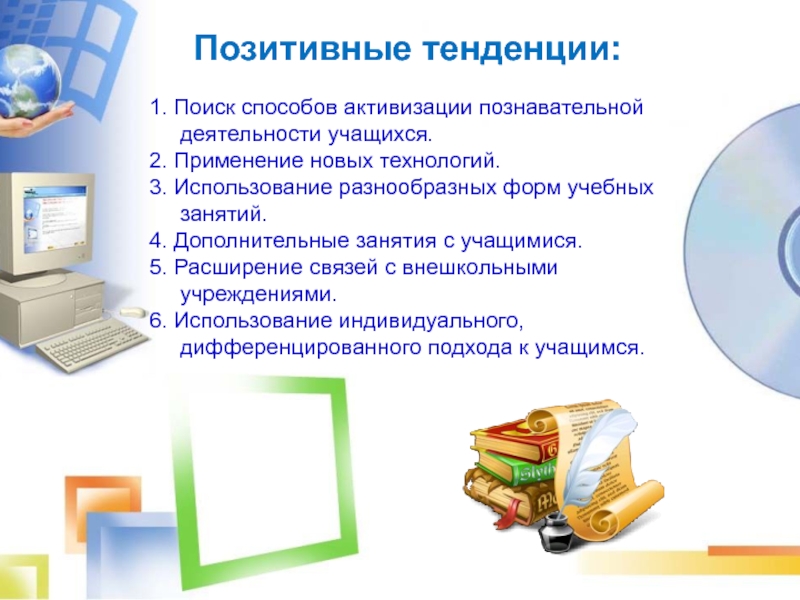 Позитивные тенденции:

1. Поиск способов активизации познавательной деятельности учащихся.
2. Применение новых технологий.
3. Использование разнообразных форм учебных занятий.
4. Дополнительные занятия с учащимися.
5. Расширение связей с внешкольными учреждениями.
6. Использование индивидуального, дифференцированного подхода к учащимся.